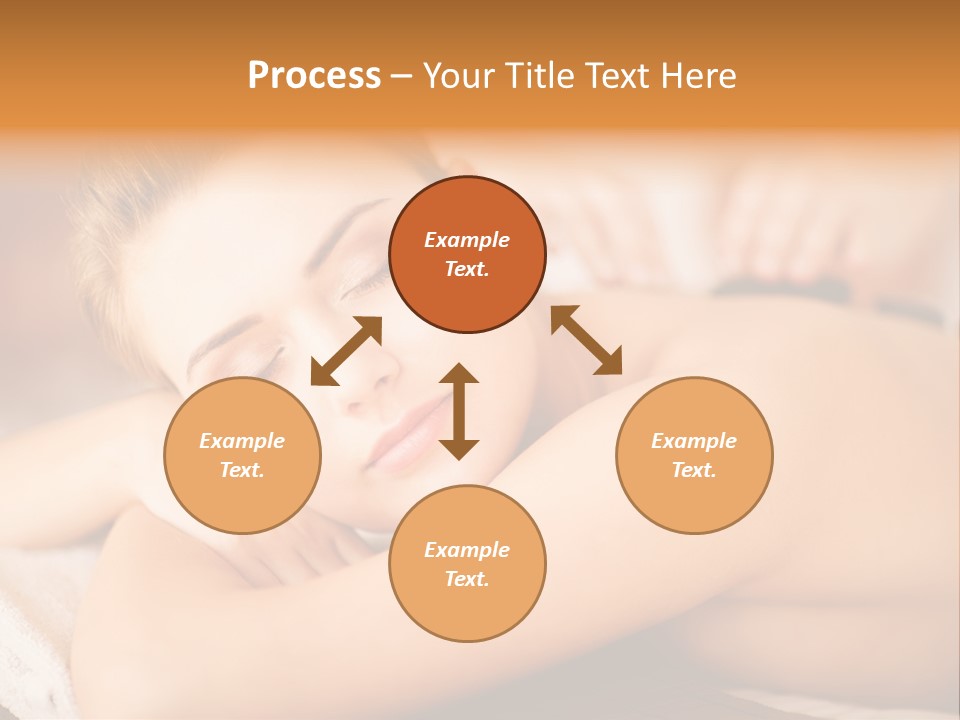 Process – Your Title Text Here

Example Text.

Example Text.

Example Text.

Example Text.